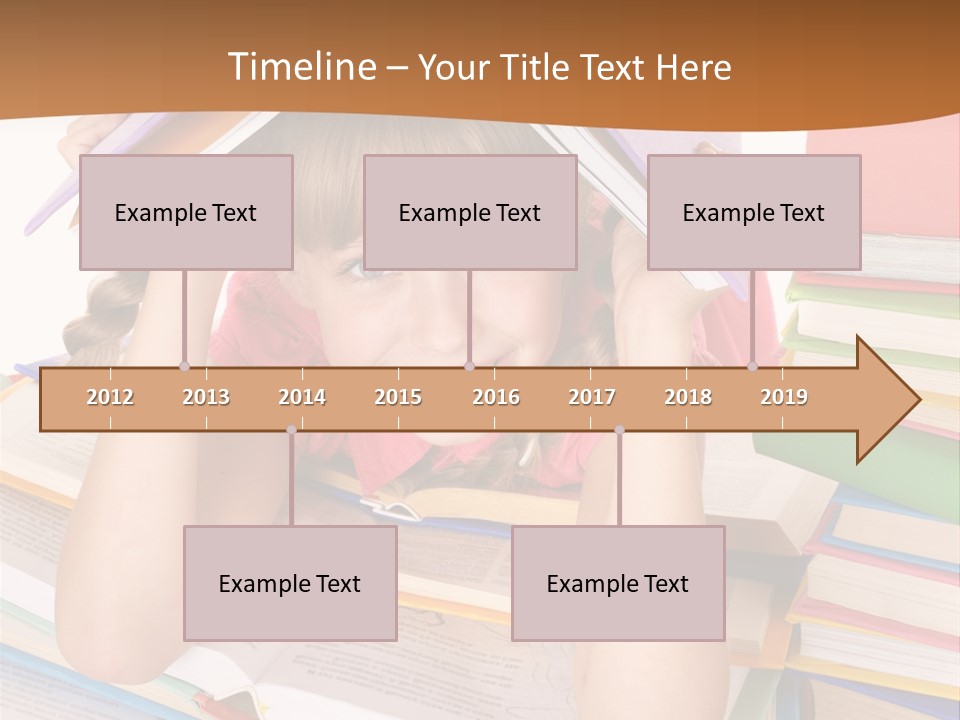 Timeline – Your Title Text Here

Example Text

Example Text

Example Text

2012 2013 2014 2015 2016 2017 2018 2019

Example Text

Example Text